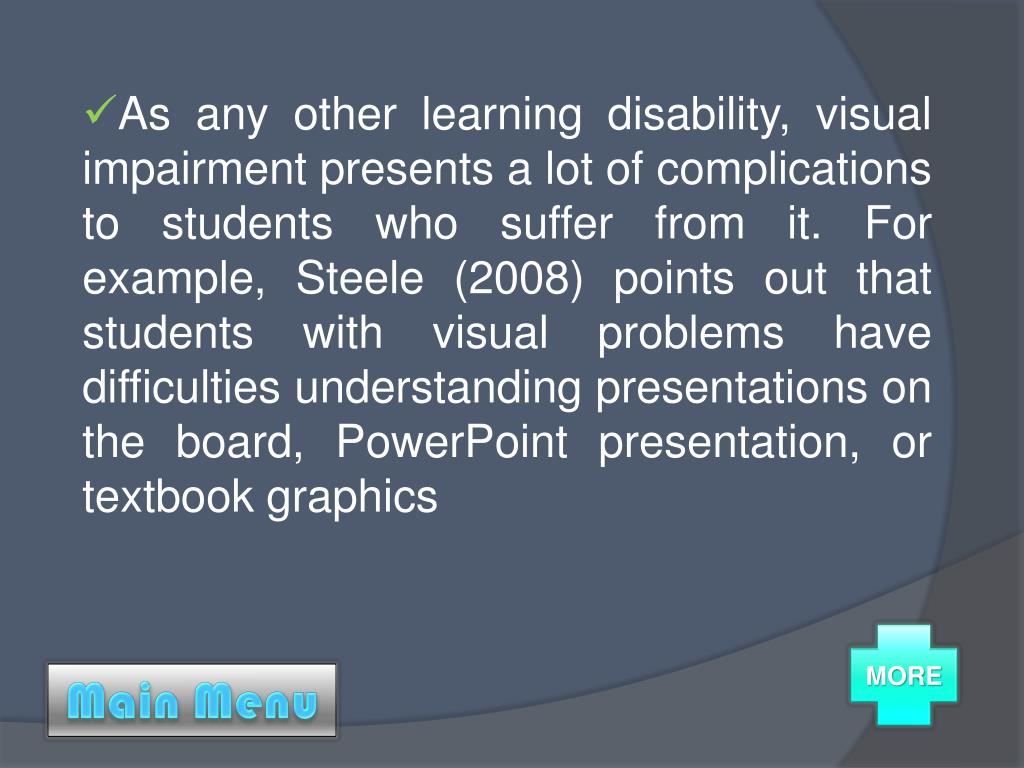 ✓As any other learning disability, visual impairment presents a lot of complications to students who suffer from it. For example, Steele (2008) points out that students with visual problems have difficulties understanding presentations on the board, PowerPoint presentation, or textbook graphics

Main Menu

MORE